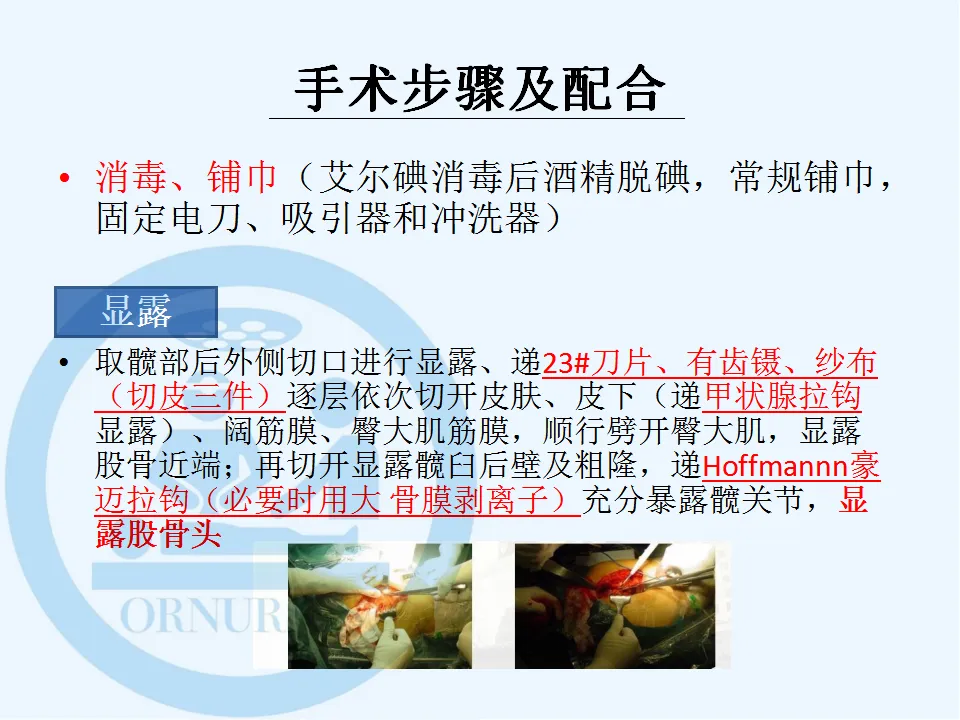 手术步骤及配合

• 消毒、铺巾（艾尔碘消毒后酒精脱碘，常规铺巾，固定电刀、吸引器和冲洗器）

显露

• 取髋部后外侧切口进行显露、递23#刀片、有齿镊、纱布（切皮三件）逐层依次切开皮肤、皮下（递甲状腺拉钩显露）、阔筋膜、臀大肌筋膜，顺行劈开臀大肌，显露股骨近端；再切开显露髋臼后壁及粗隆，递Hoffmannn豪迈拉钩（必要时用大 骨膜剥离子）充分暴露髋关节，显露股骨头

ORNUR